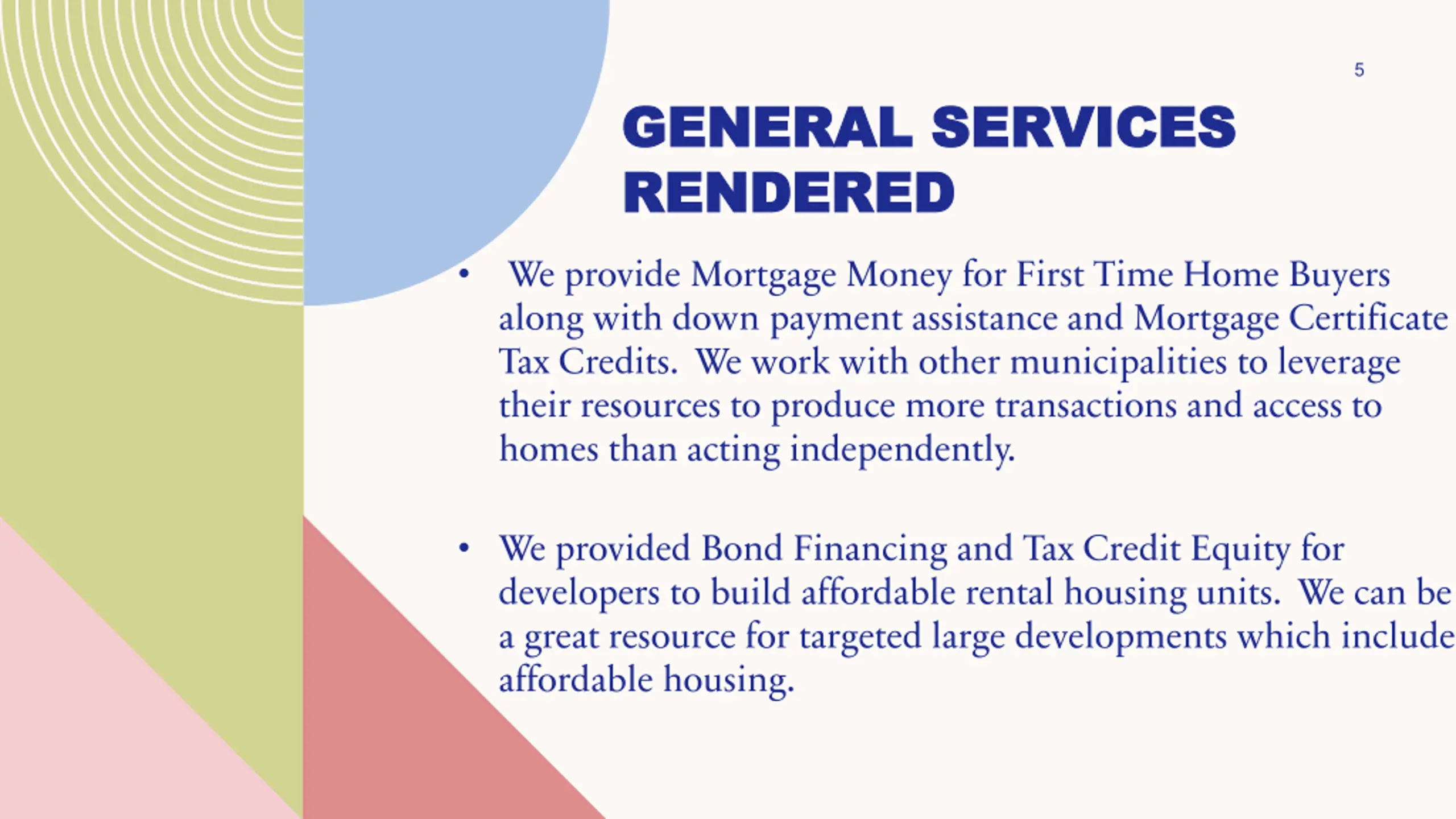 5

GENERAL SERVICES RENDERED

• We provide Mortgage Money for First Time Home Buyers along with down payment assistance and Mortgage Certificate Tax Credits. We work with other municipalities to leverage their resources to produce more transactions and access to homes than acting independently.

• We provided Bond Financing and Tax Credit Equity for developers to build affordable rental housing units. We can be a great resource for targeted large developments which include affordable housing.